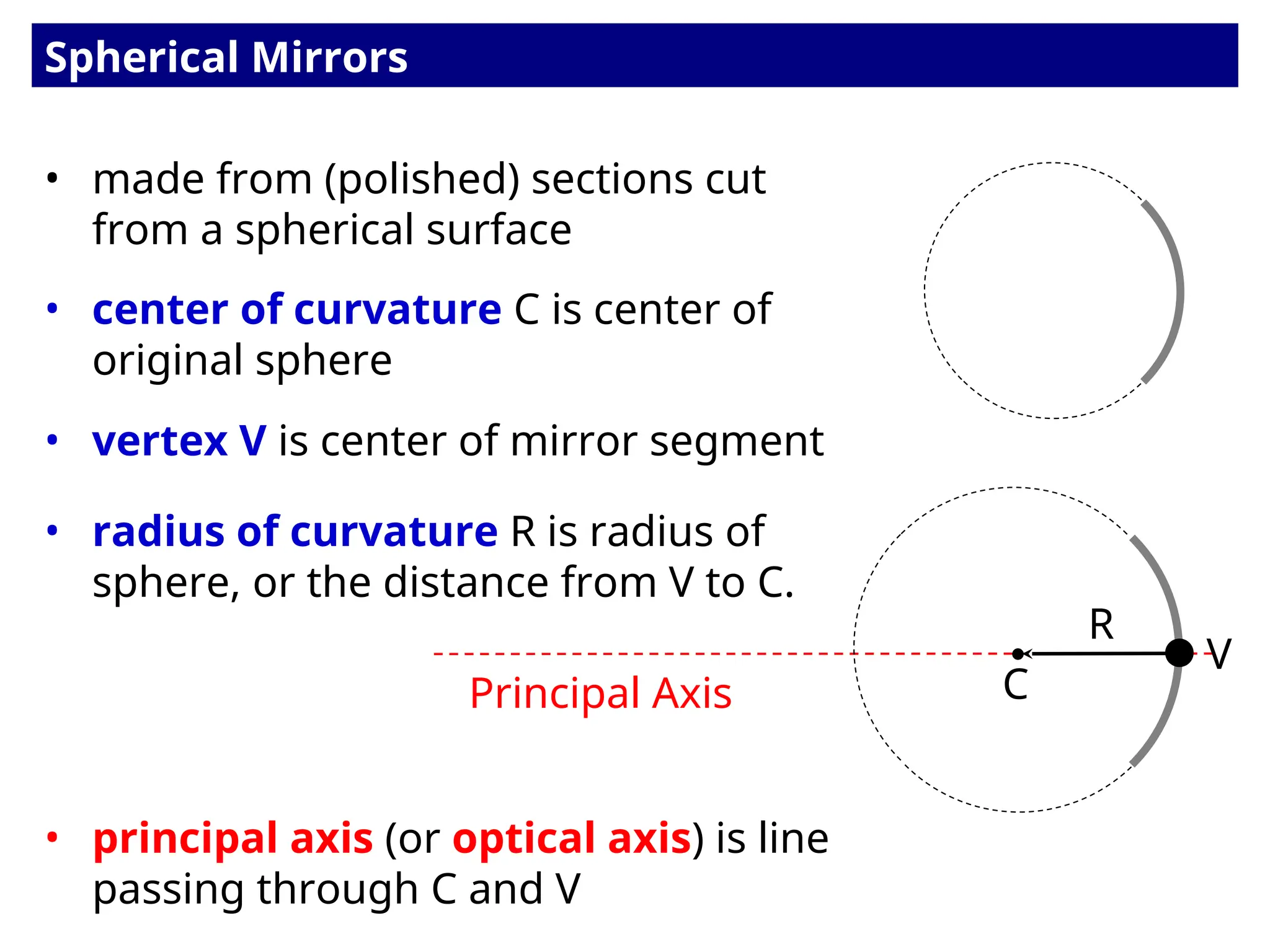 Spherical Mirrors

• made from (polished) sections cut from a spherical surface

• center of curvature C is center of original sphere

• vertex V is center of mirror segment

• radius of curvature R is radius of sphere, or the distance from V to C.

R

V

C

Principal Axis

• principal axis (or optical axis) is line passing through C and V